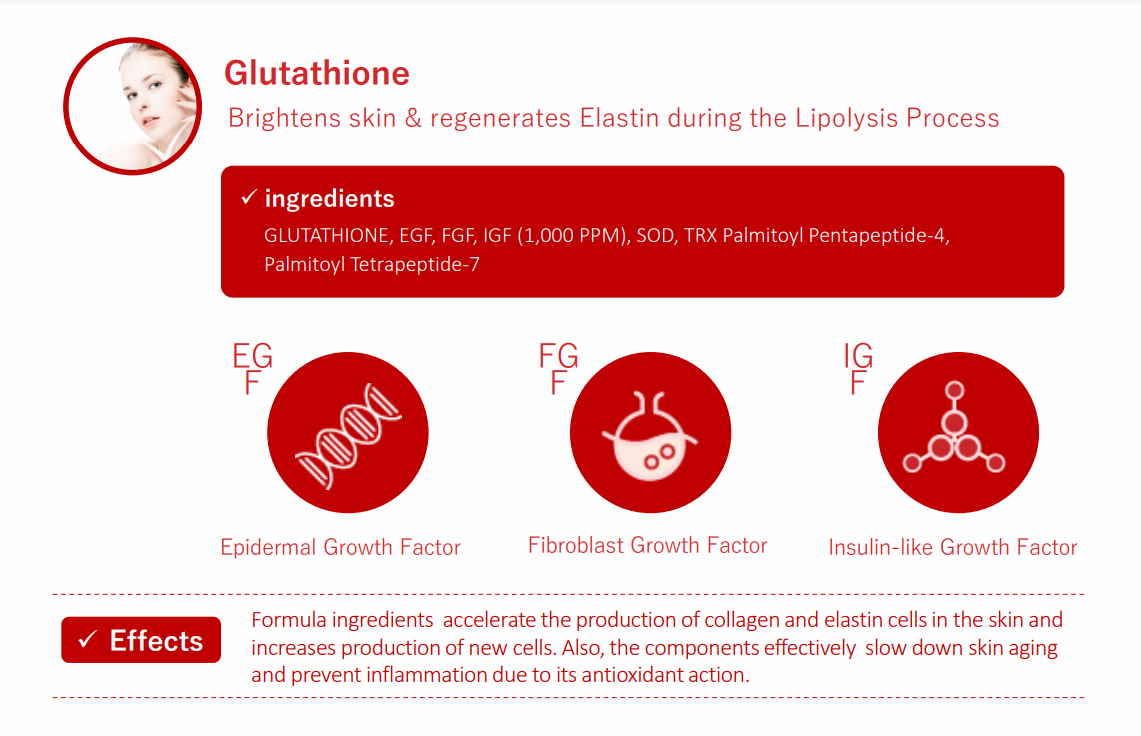 Glutathione

Brightens skin & regenerates Elastin during the Lipolysis Process

✓ ingredients

GLUTATHIONE, EGF, FGF, IGF (1,000 PPM), SOD, TRX Palmitoyl Pentapeptide-4, Palmitoyl Tetrapeptide-7

EG
F

Epidermal Growth Factor

FG
F

Fibroblast Growth Factor

IG
F

Insulin-like Growth Factor

✓ Effects

Formula ingredients accelerate the production of collagen and elastin cells in the skin and increases production of new cells. Also, the components effectively slow down skin aging and prevent inflammation due to its antioxidant action.